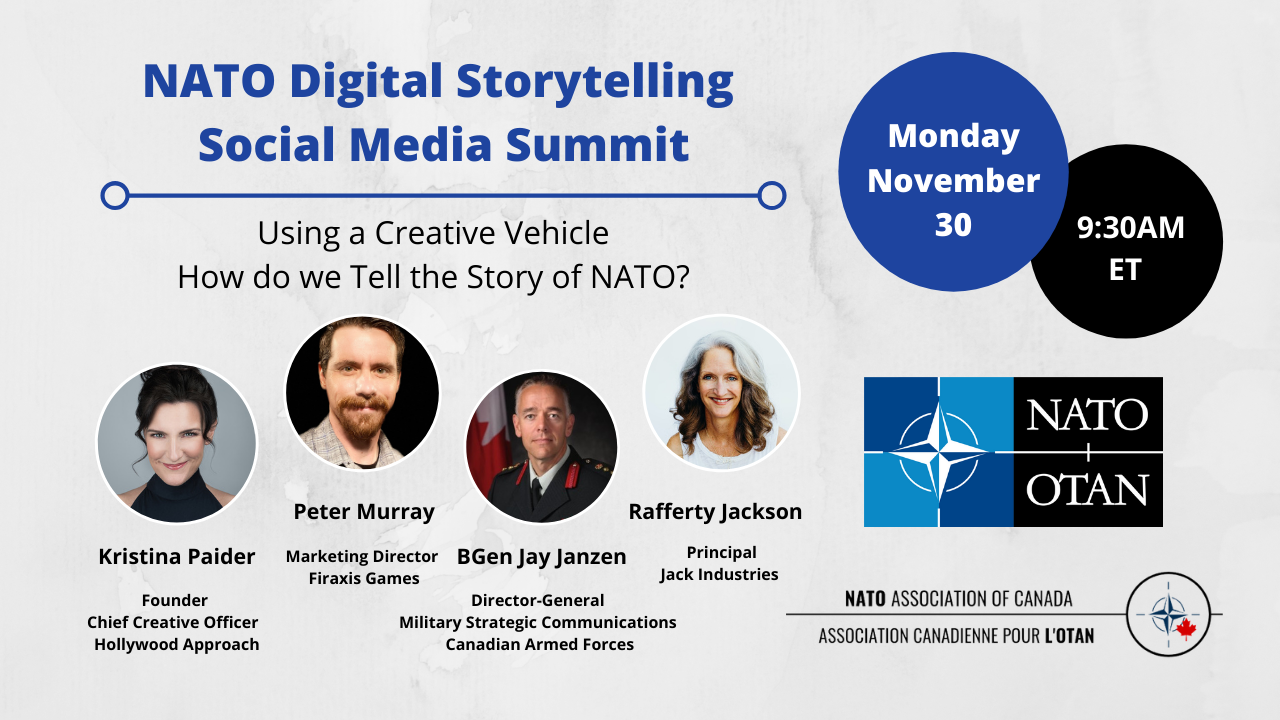 NATO Digital Storytelling Social Media Summit

Using a Creative Vehicle
How do we Tell the Story of NATO?

Monday November 30

9:30AM ET

Kristina Paider
Founder
Chief Creative Officer
Hollywood Approach

Peter Murray
Marketing Director
Firaxis Games

BGen Jay Janzen
Director-General
Military Strategic Communications
Canadian Armed Forces

Rafferty Jackson
Principal
Jack Industries

NATO
OTAN

NATO ASSOCIATION OF CANADA
ASSOCIATION CANADIENNE POUR L'OTAN